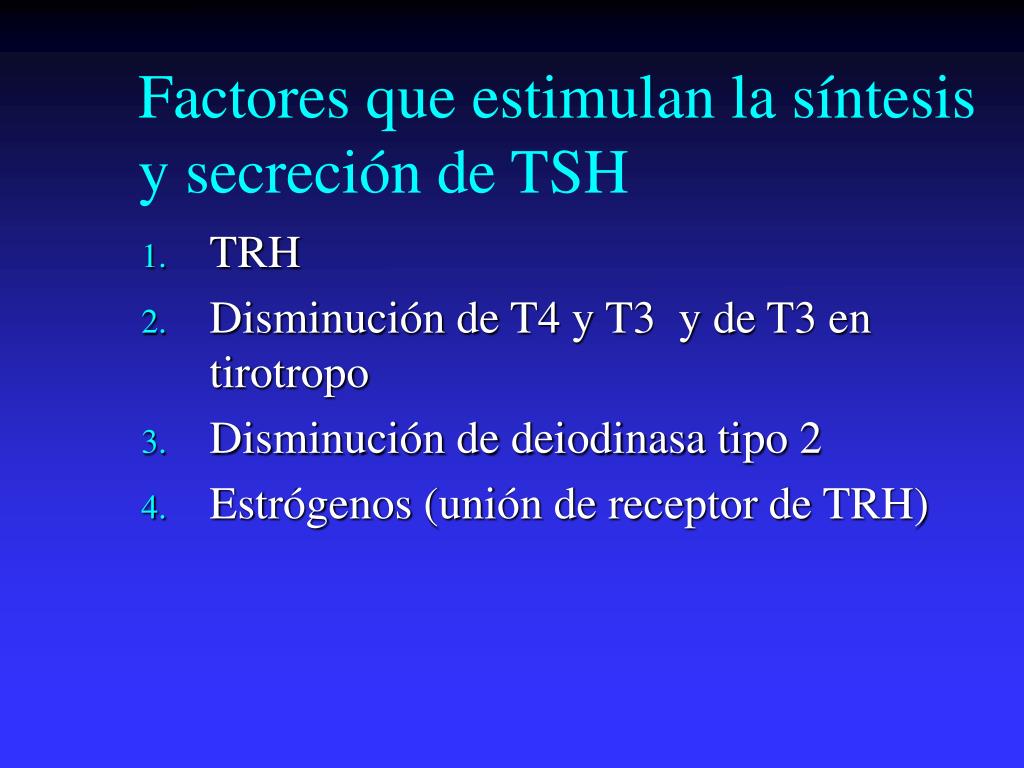 Factores que estimulan la síntesis y secreción de TSH

1. TRH
2. Disminución de T4 y T3 y de T3 en tirotropo
3. Disminución de deiodinasa tipo 2
4. Estrógenos (unión de receptor de TRH)